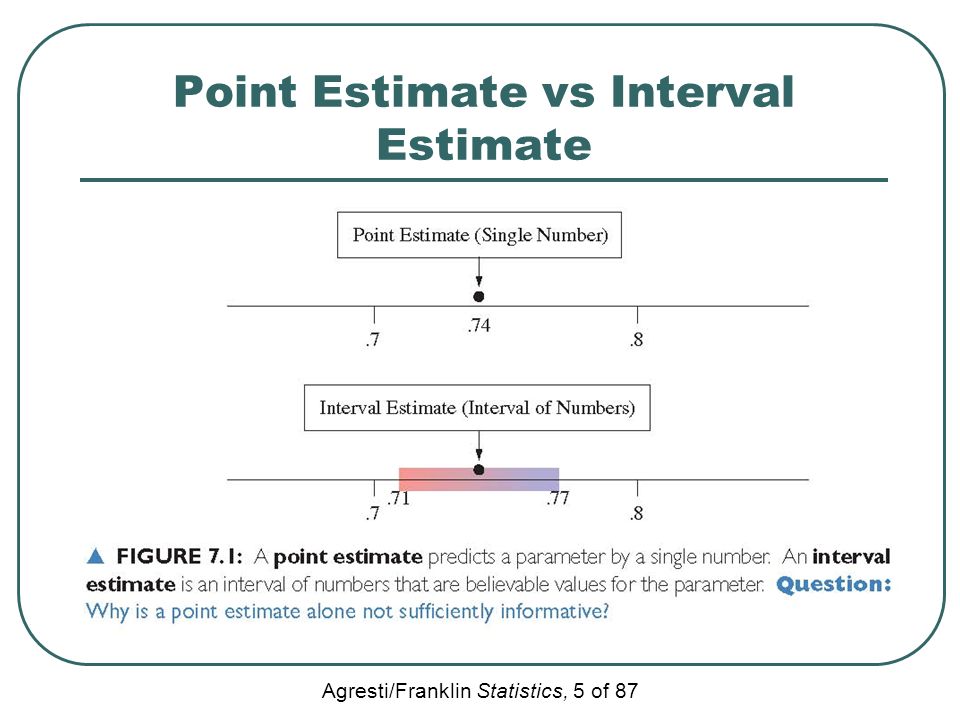 Point Estimate vs Interval Estimate

Point Estimate (Single Number)

.7

.74

.8

Interval Estimate (Interval of Numbers)

.7

.71

.77

.8

▲ FIGURE 7.1: A point estimate predicts a parameter by a single number. An interval estimate is an interval of numbers that are believable values for the parameter. Question: Why is a point estimate alone not sufficiently informative?

Agresti/Franklin Statistics, 5 of 87